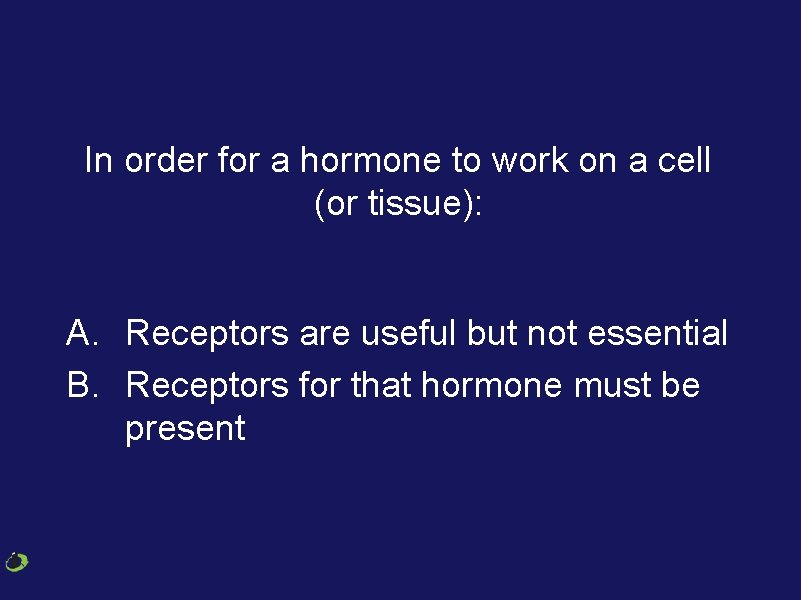 In order for a hormone to work on a cell (or tissue):

A. Receptors are useful but not essential
B. Receptors for that hormone must be present